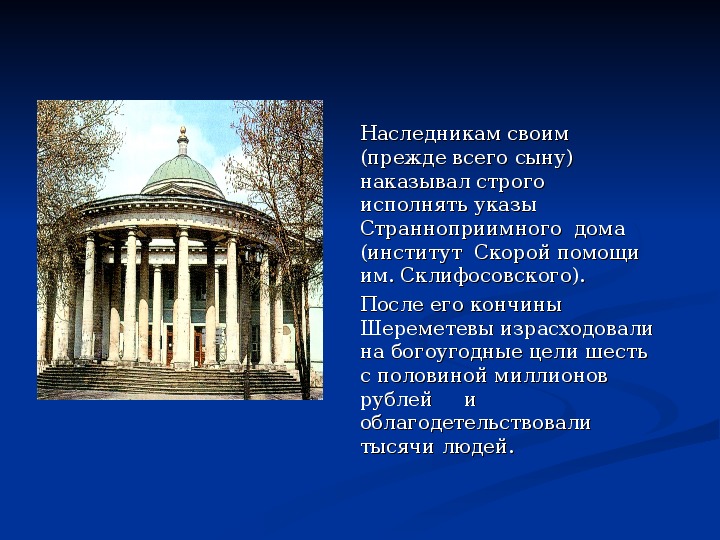 Наследникам своим (прежде всего сыну) наказывал строго исполнять указы Странноприимного дома (институт Скорой помощи им. Склифосовского).

После его кончины Шереметевы израсходовали на богоугодные цели шесть с половиной миллионов рублей и облагодетельствовали тысячи людей.